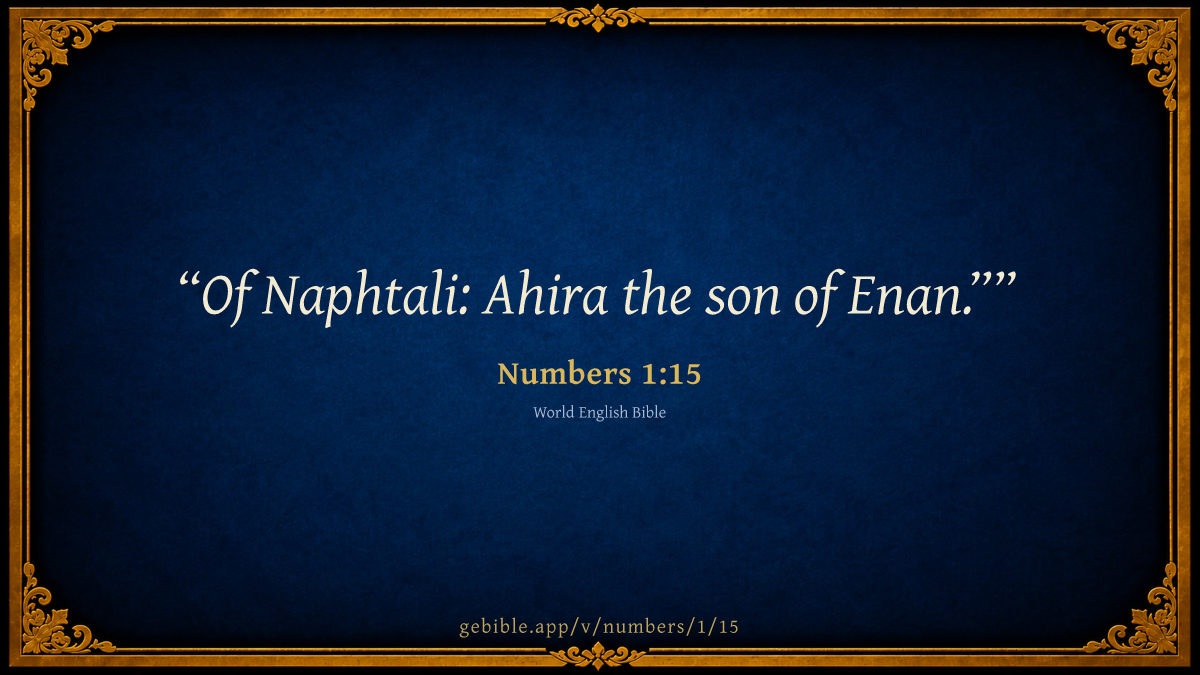 “Of Naphtali: Ahira the son of Enan.””

Numbers 1:15

World English Bible

gebible.app/v/numbers/1/15